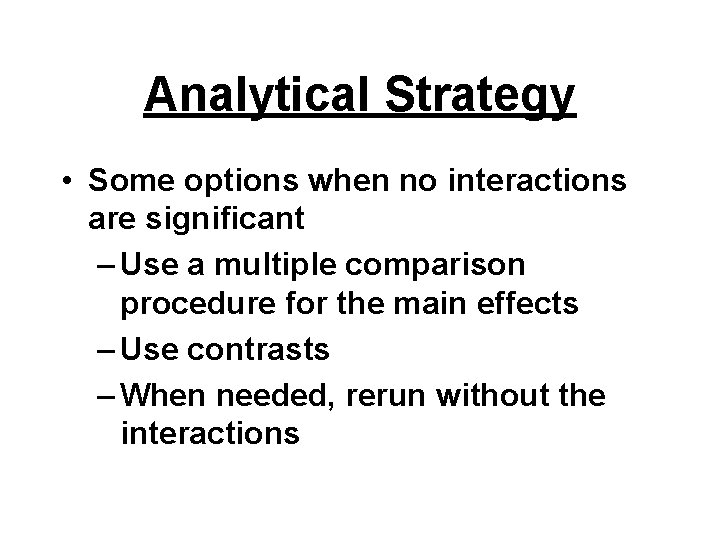 Analytical Strategy

• Some options when no interactions are significant
– Use a multiple comparison procedure for the main effects
– Use contrasts
– When needed, rerun without the interactions